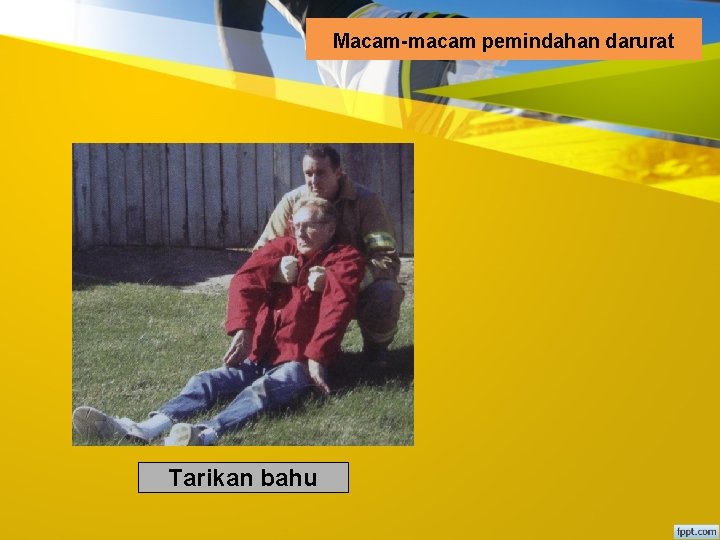 Macam-macam pemindahan darurat

Tarikan bahu

fppt.com